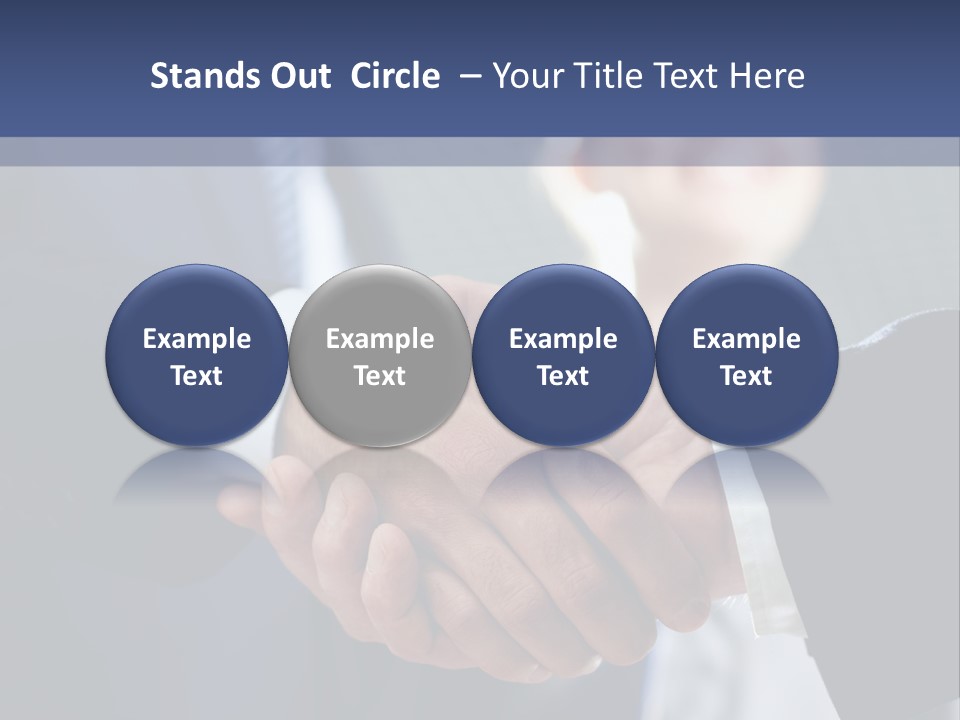 Stands Out Circle – Your Title Text Here

Example Text

Example Text

Example Text

Example Text